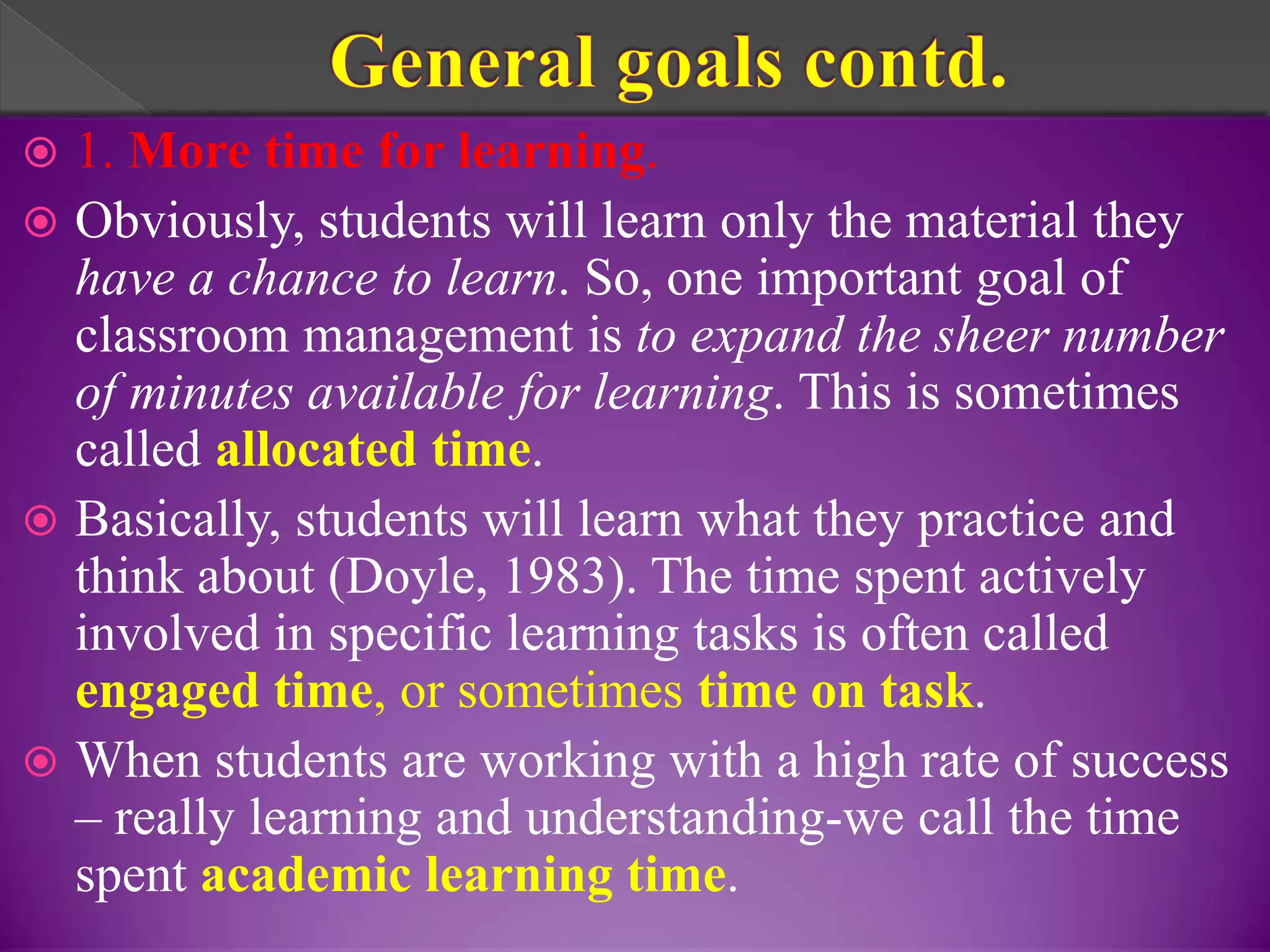 General goals contd.

1. More time for learning.

Obviously, students will learn only the material they have a chance to learn. So, one important goal of classroom management is to expand the sheer number of minutes available for learning. This is sometimes called allocated time.

Basically, students will learn what they practice and think about (Doyle, 1983). The time spent actively involved in specific learning tasks is often called engaged time, or sometimes time on task.

When students are working with a high rate of success – really learning and understanding-we call the time spent academic learning time.